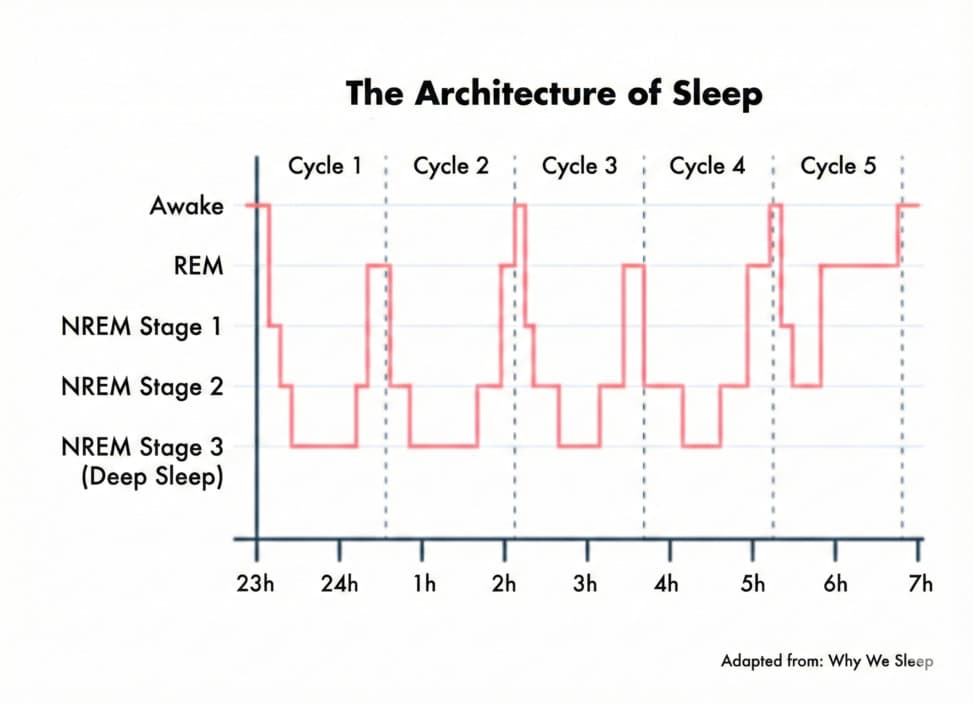 The Architecture of Sleep

Cycle 1
Cycle 2
Cycle 3
Cycle 4
Cycle 5

Awake
REM
NREM Stage 1
NREM Stage 2
NREM Stage 3
(Deep Sleep)

23h
24h
1h
2h
3h
4h
5h
6h
7h

Adapted from: Why We Sleep